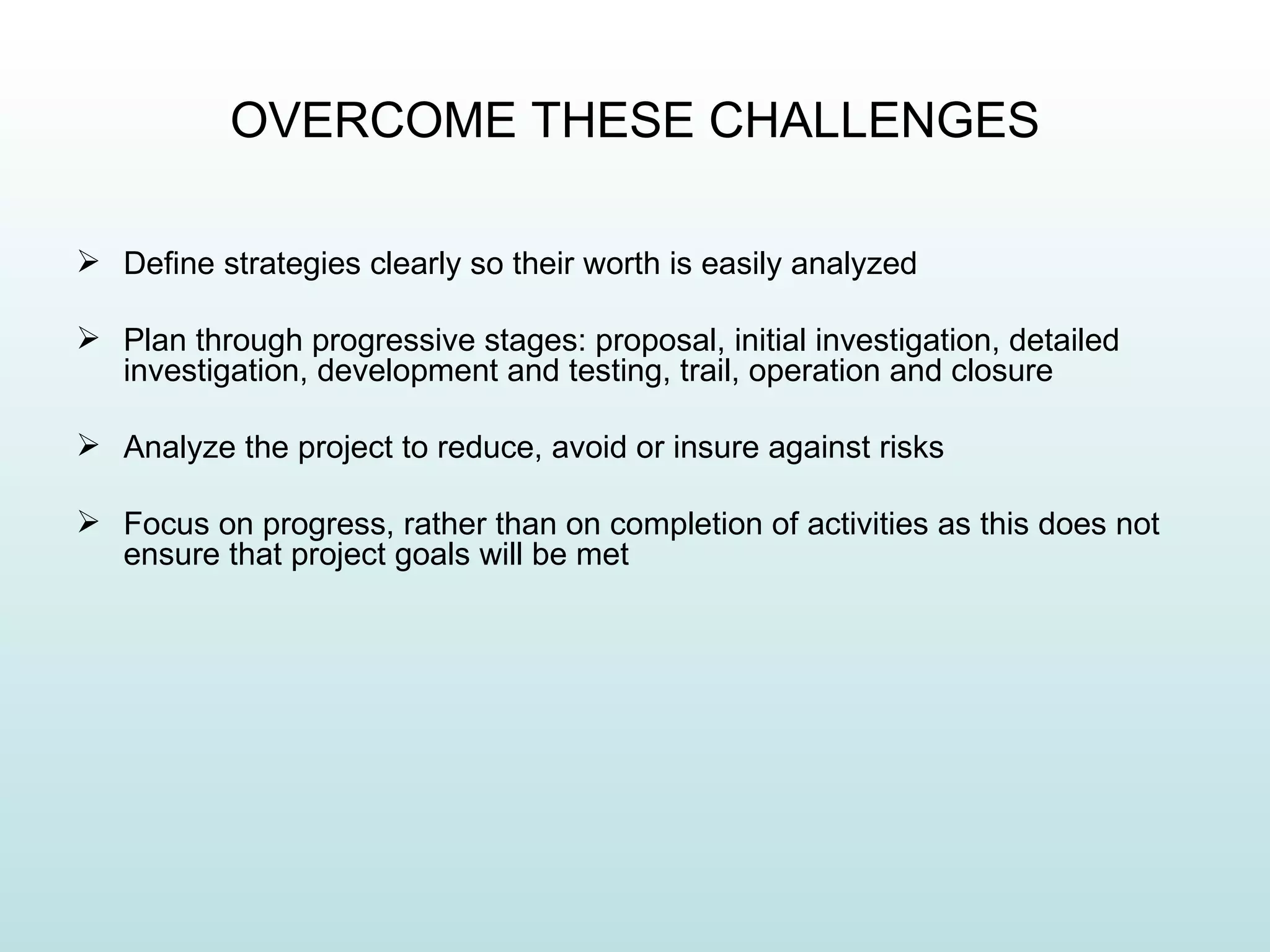 OVERCOME THESE CHALLENGES

➢ Define strategies clearly so their worth is easily analyzed

➢ Plan through progressive stages: proposal, initial investigation, detailed investigation, development and testing, trail, operation and closure

➢ Analyze the project to reduce, avoid or insure against risks

➢ Focus on progress, rather than on completion of activities as this does not ensure that project goals will be met